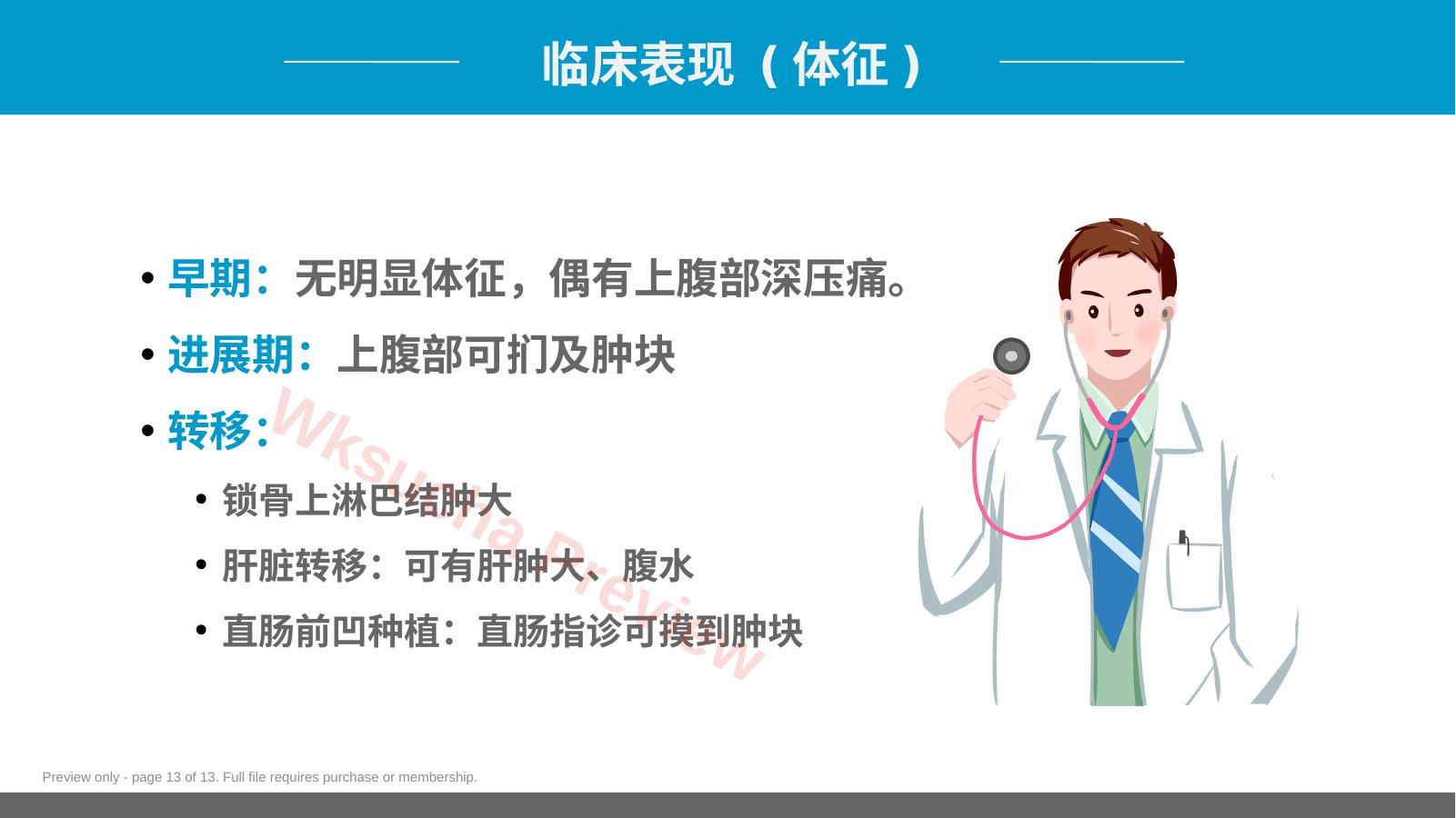 临床表现（体征）

• 早期：无明显体征，偶有上腹部深压痛。

• 进展期：上腹部可扪及肿块

• 转移：

• 锁骨上淋巴结肿大

• 肝脏转移：可有肝肿大、腹水

• 直肠前凹种植：直肠指诊可摸到肿块

Wksucha Preview

Preview only - page 13 of 13. Full file requires purchase or membership.